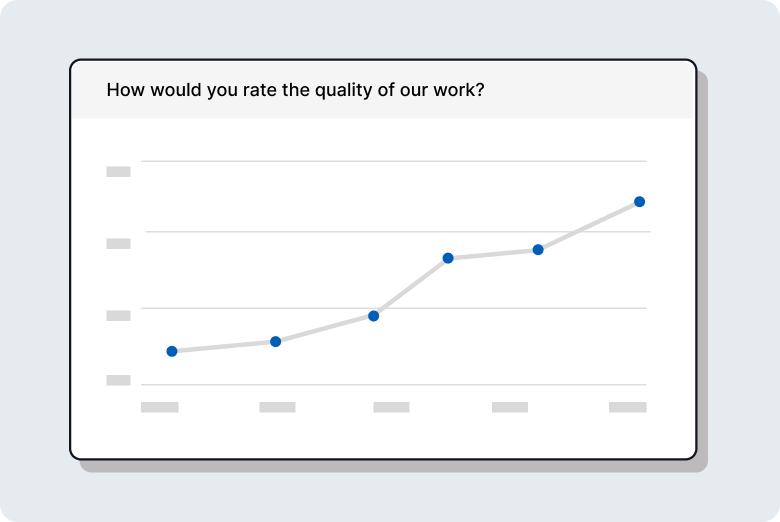 How would you rate the quality of our work?